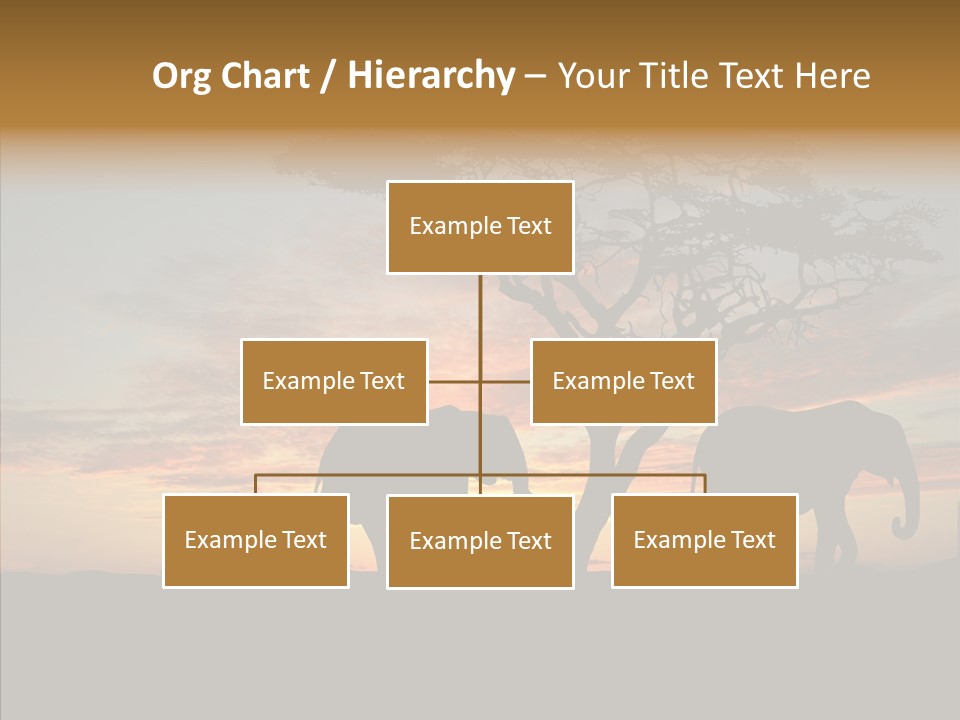 Org Chart / Hierarchy – Your Title Text Here

Example Text

Example Text

Example Text

Example Text

Example Text

Example Text